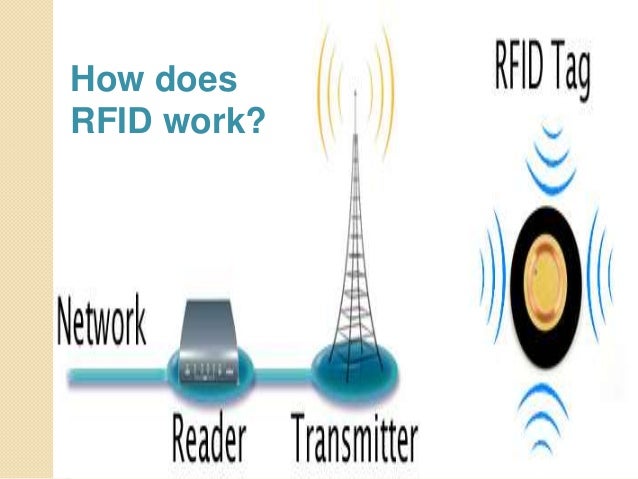 How does RFID work?

RFID Tag

Network

Reader

Transmitter